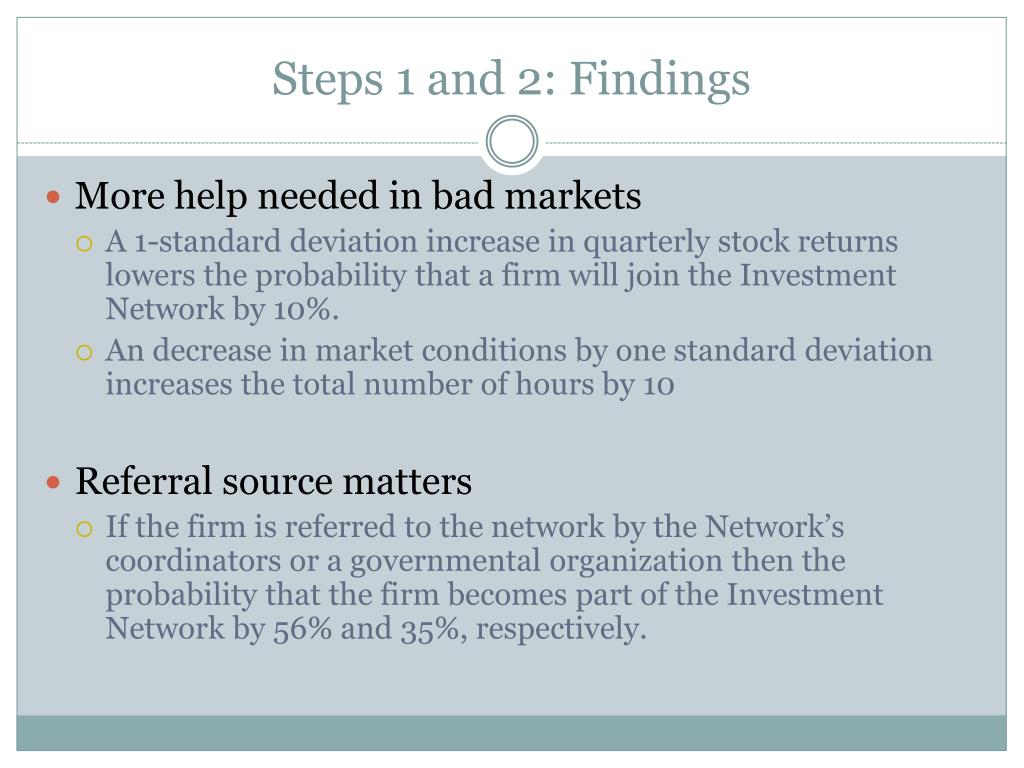 Steps 1 and 2: Findings

More help needed in bad markets

A 1-standard deviation increase in quarterly stock returns lowers the probability that a firm will join the Investment Network by 10%.

An decrease in market conditions by one standard deviation increases the total number of hours by 10

Referral source matters

If the firm is referred to the network by the Network's coordinators or a governmental organization then the probability that the firm becomes part of the Investment Network by 56% and 35%, respectively.